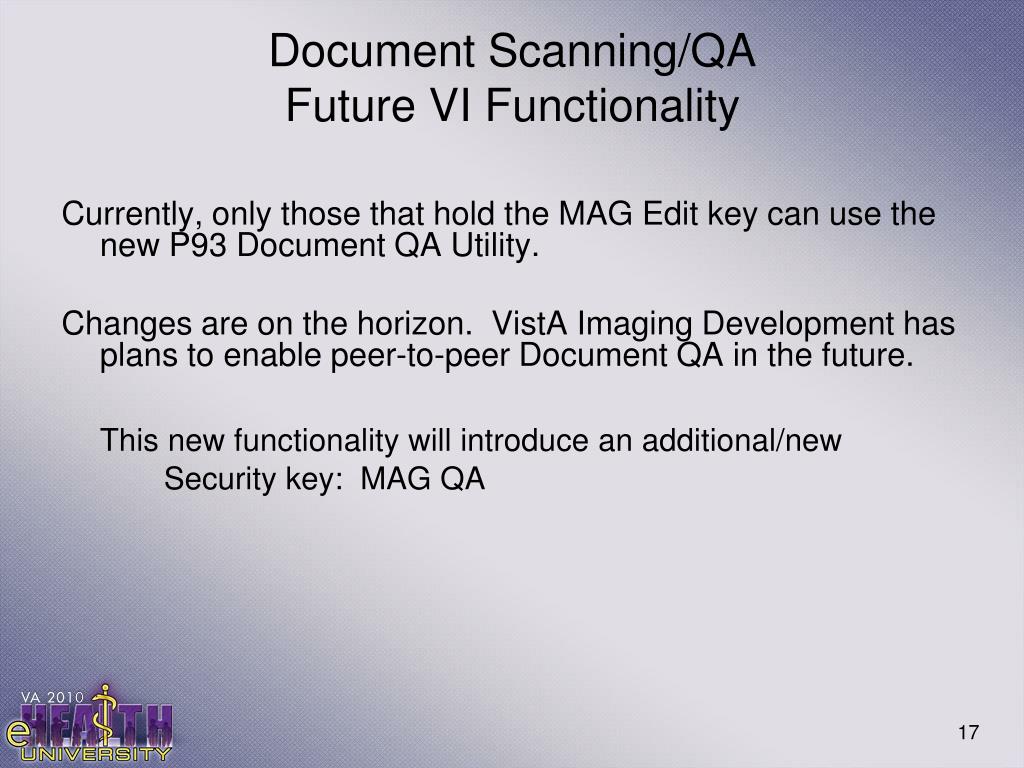 Document Scanning/QA
Future VI Functionality

Currently, only those that hold the MAG Edit key can use the new P93 Document QA Utility.

Changes are on the horizon. VistA Imaging Development has plans to enable peer-to-peer Document QA in the future.

This new functionality will introduce an additional/new Security key: MAG QA

VA 2010
eHEALTH
UNIVERSITY

17